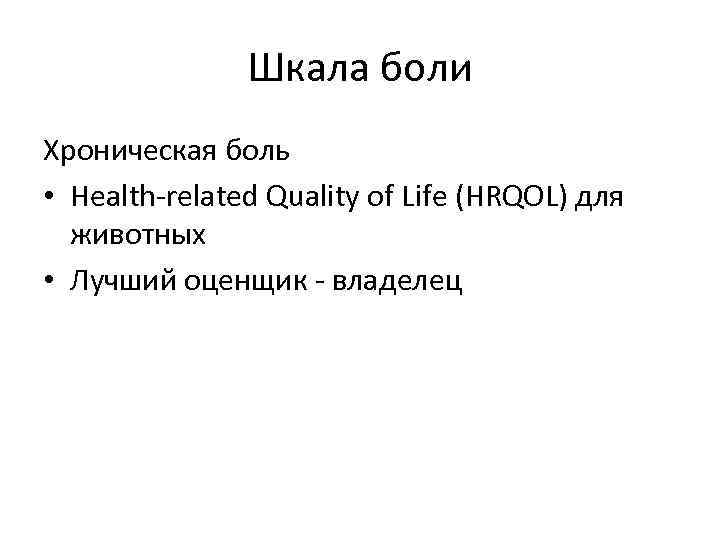 Шкала боли

Хроническая боль

• Health-related Quality of Life (HRQOL) для животных

• Лучший оценщик - владелец